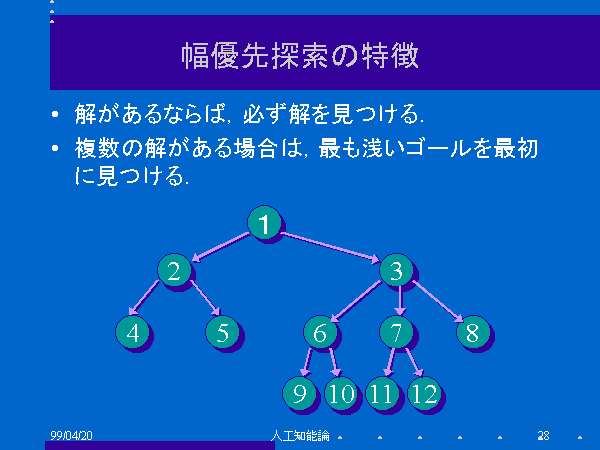 幅優先探索の特徴

• 解があるならば，必ず解を見つける．
• 複数の解がある場合は，最も浅いゴールを最初に見つける．

1
2
3
4
5
6
7
8
9
10
11
12

99/04/20
人工知能論
28